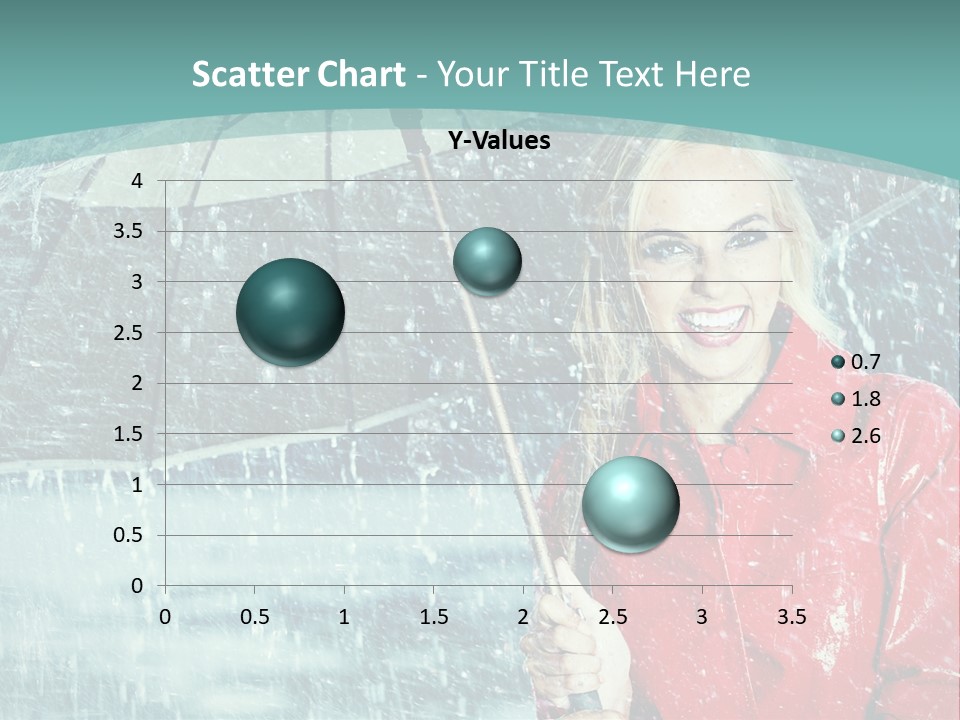 Scatter Chart - Your Title Text Here

Y-Values

4
3.5
3
2.5
2
1.5
1
0.5
0

0 0.5 1 1.5 2 2.5 3 3.5

0.7
1.8
2.6